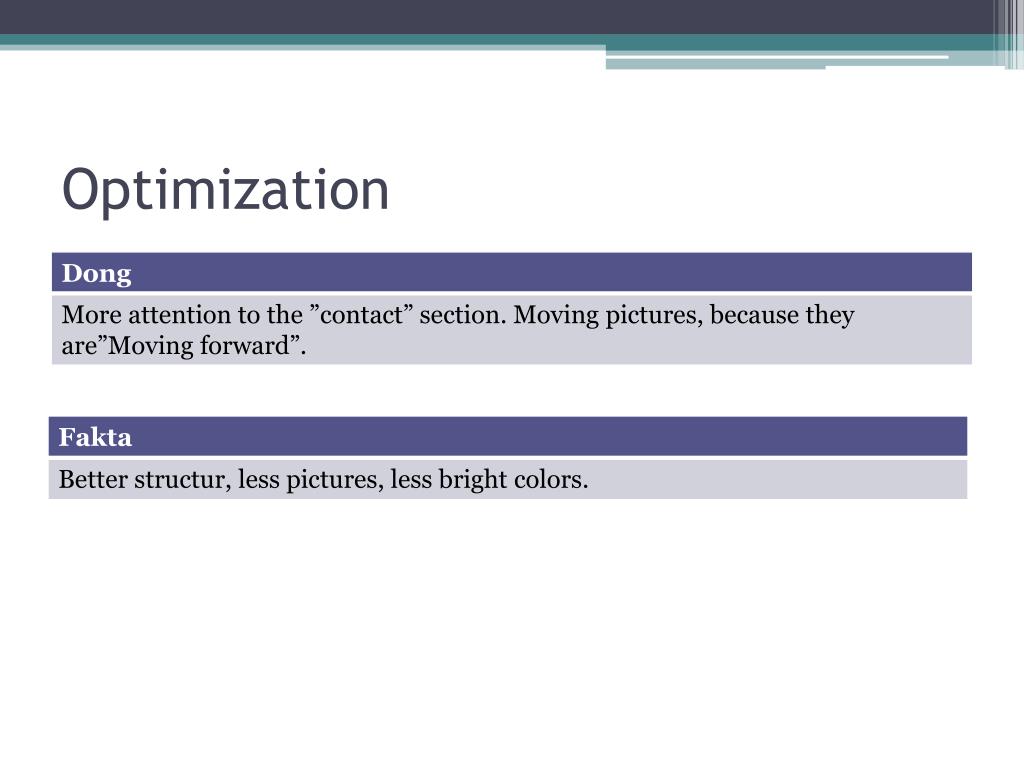 Optimization

| Dong |
|---|
| More attention to the ”contact” section. Moving pictures, because they are”Moving forward”. |

| Fakta |
|---|
| Better structur, less pictures, less bright colors. |